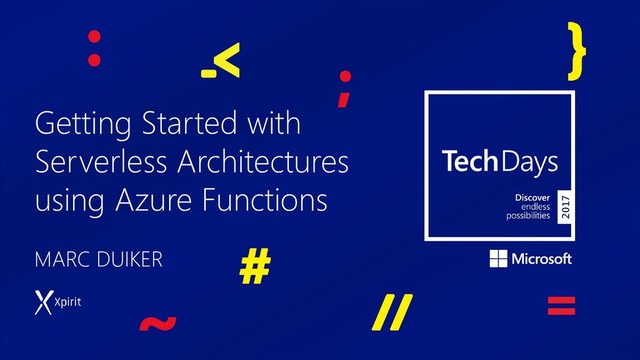 Getting Started with Serverless Architectures using Azure Functions

MARC DUIKER

Xpirit

TechDays

Discover endless possibilities

2017

Microsoft